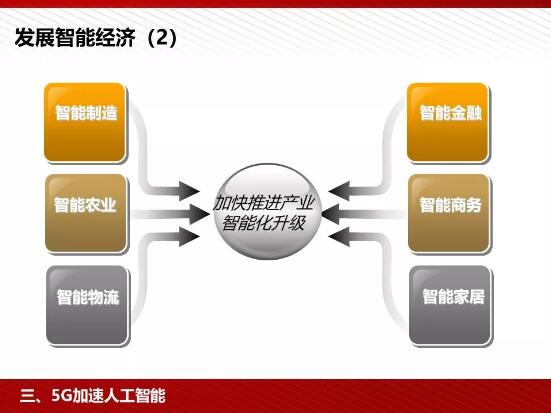 发展智能经济（2）

智能制造

智能农业

智能物流

加快推进产业智能化升级

智能金融

智能商务

智能家居

三、5G加速人工智能